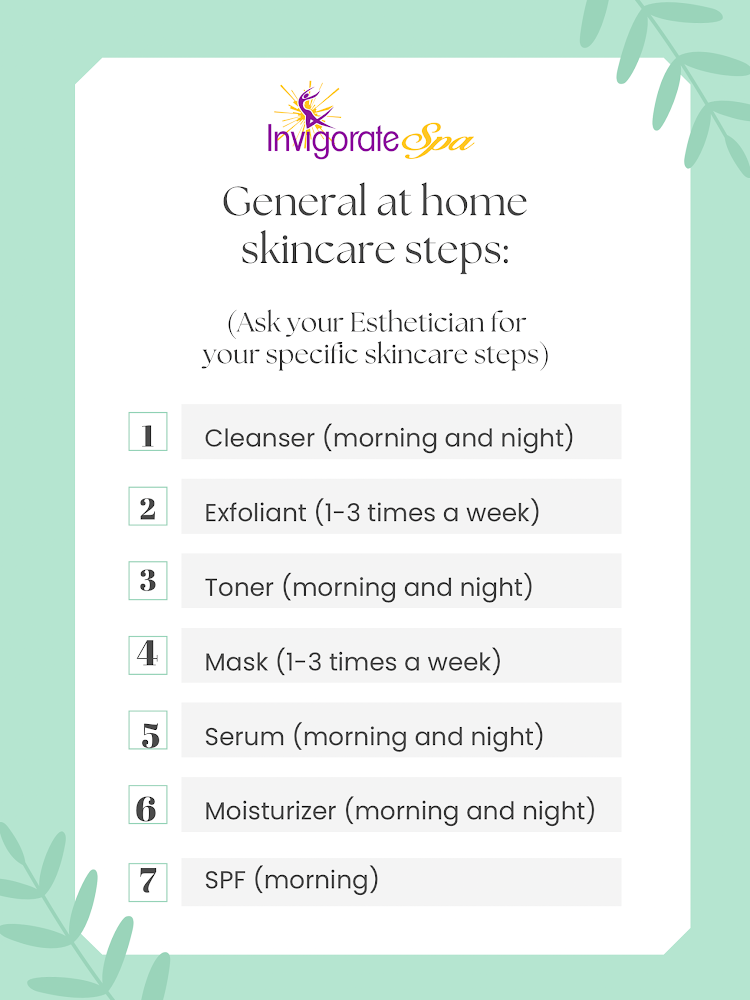 Invigorate Spa

General at home skincare steps:

(Ask your Esthetician for your specific skincare steps)

1 Cleanser (morning and night)

2 Exfoliant (1-3 times a week)

3 Toner (morning and night)

4 Mask (1-3 times a week)

5 Serum (morning and night)

6 Moisturizer (morning and night)

7 SPF (morning)